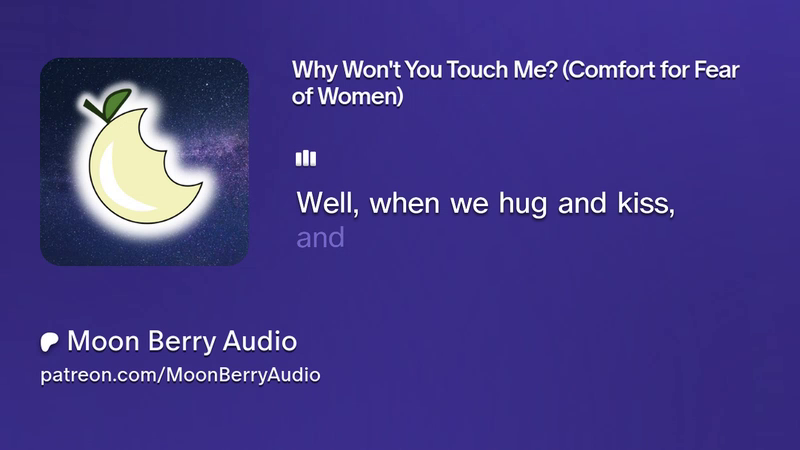 Why Won't You Touch Me? (Comfort for Fear of Women)

Well, when we hug and kiss,
and

Moon Berry Audio
patreon.com/MoonBerryAudio